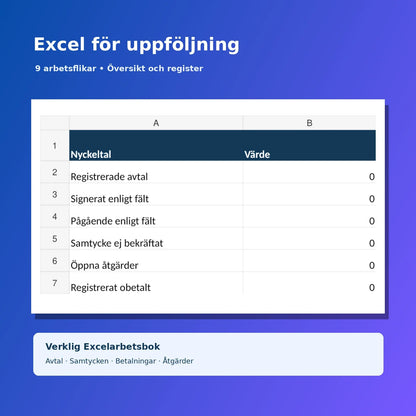 Excel för uppföljning

9 arbetsflikar • Översikt och register

|  | A | B |
|---|---|---|
| 1 | Nyckeltal | Värde |
| 2 | Registrerade avtal | 0 |
| 3 | Signerat enligt fält | 0 |
| 4 | Pågående enligt fält | 0 |
| 5 | Samtycke ej bekräftat | 0 |
| 6 | Öppna åtgärder | 0 |
| 7 | Registrerat obetalt | 0 |

Verklig Excelarbetsbok

Avtal · Samtycken · Betalningar · Åtgärder